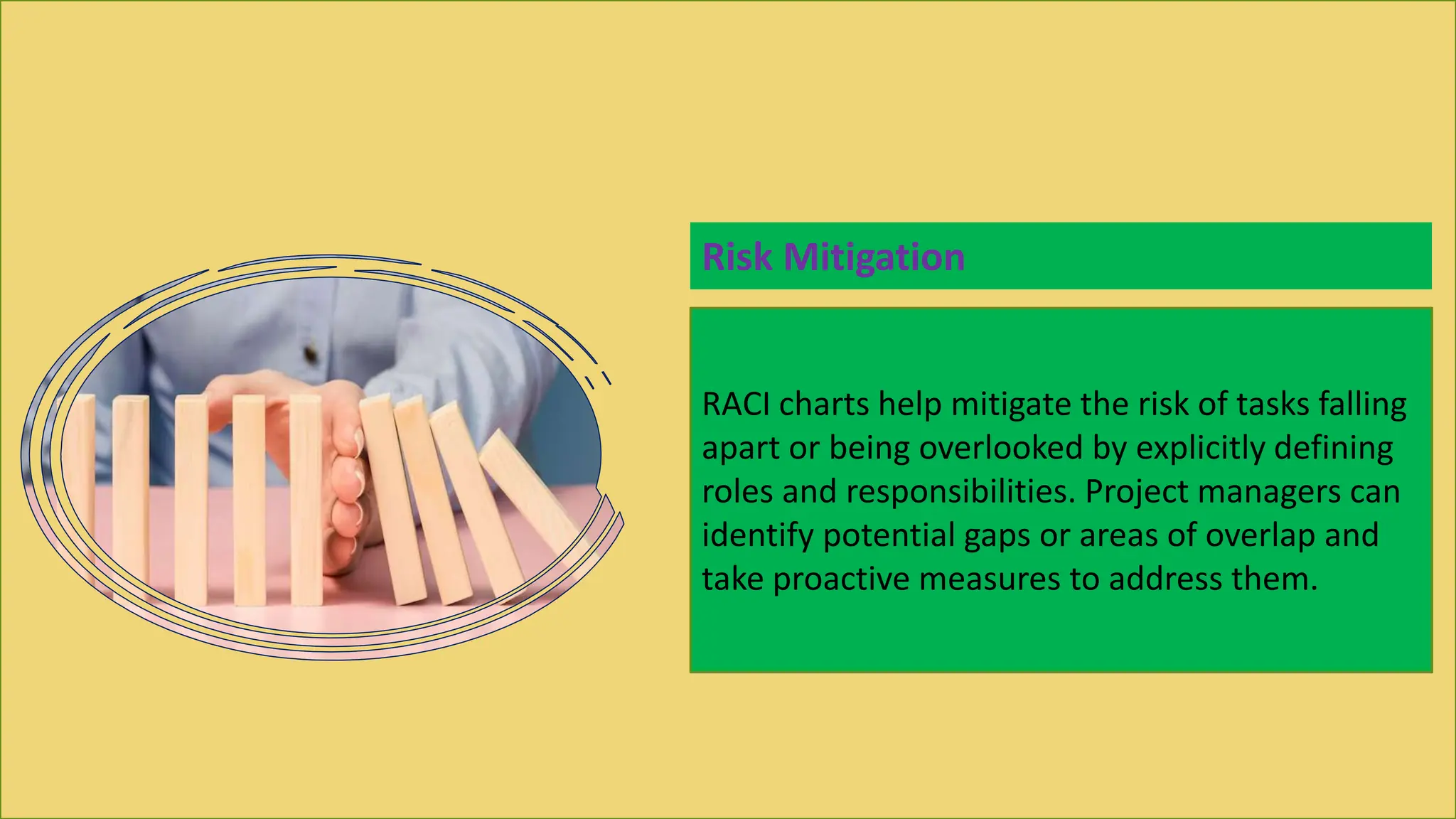 Risk Mitigation

RACI charts help mitigate the risk of tasks falling apart or being overlooked by explicitly defining roles and responsibilities. Project managers can identify potential gaps or areas of overlap and take proactive measures to address them.